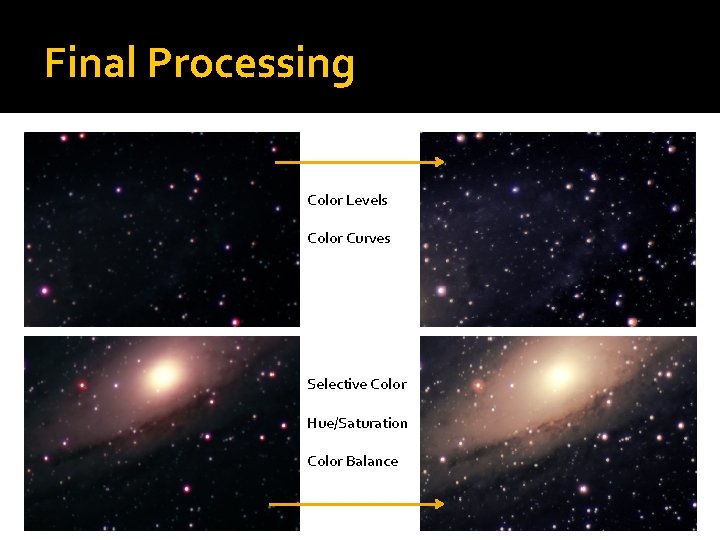 Final Processing

Color Levels

Color Curves

Selective Color

Hue/Saturation

Color Balance